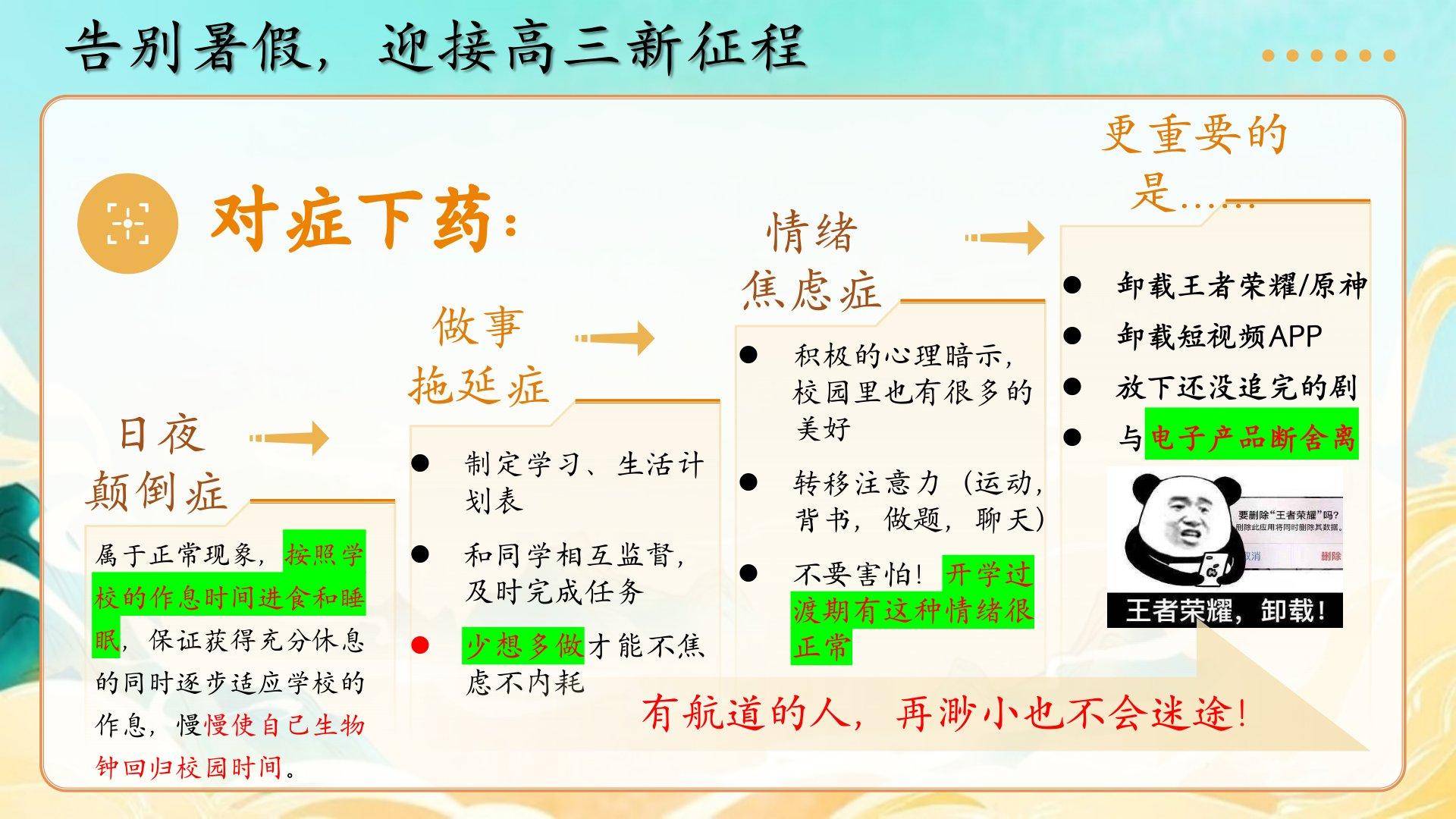 告别暑假，迎接高三新征程

对症下药：

日夜颠倒症

属于正常现象，按照学校的作息时间进食和睡眠，保证获得充分休息的同时逐步适应学校的作息，慢慢使自己生物钟回归校园时间。

做事拖延症

● 制定学习、生活计划表

● 和同学相互监督，及时完成任务

● 少想多做才能不焦虑不内耗

情绪焦虑症

● 积极的心理暗示，校园里也有很多的美好

● 转移注意力（运动，背书，做题，聊天）

● 不要害怕！开学过渡期有这种情绪很正常

更重要的是……

● 卸载王者荣耀/原神

● 卸载短视频APP

● 放下还没追完的剧

● 与电子产品断舍离

要删除“王者荣耀”吗？
删除此应用将同时删除其数据。
取消 删除
王者荣耀，卸载！

有航道的人，再渺小也不会迷途！